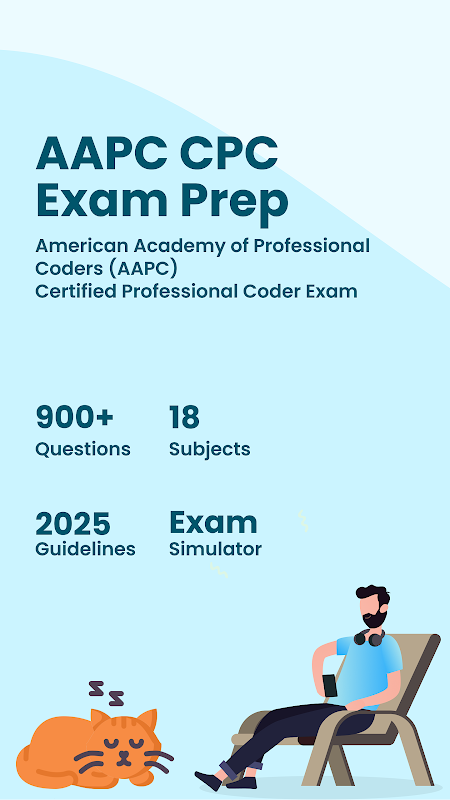 AAPC CPC Exam Prep

American Academy of Professional Coders (AAPC)
Certified Professional Coder Exam

900+
Questions

18
Subjects

2025
Guidelines

Exam
Simulator